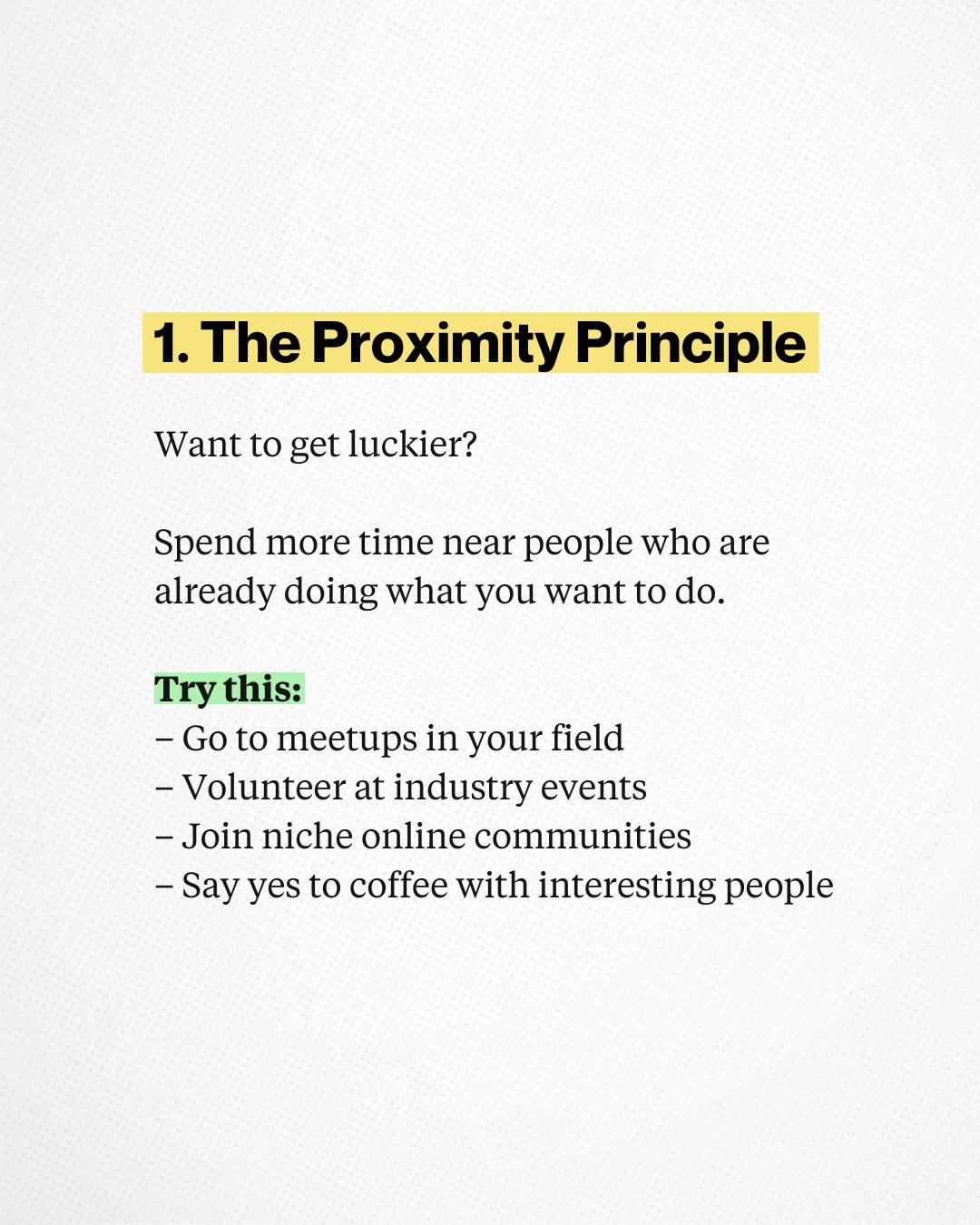 1. The Proximity Principle

Want to get luckier?

Spend more time near people who are already doing what you want to do.

Try this:
– Go to meetups in your field
– Volunteer at industry events
– Join niche online communities
– Say yes to coffee with interesting people